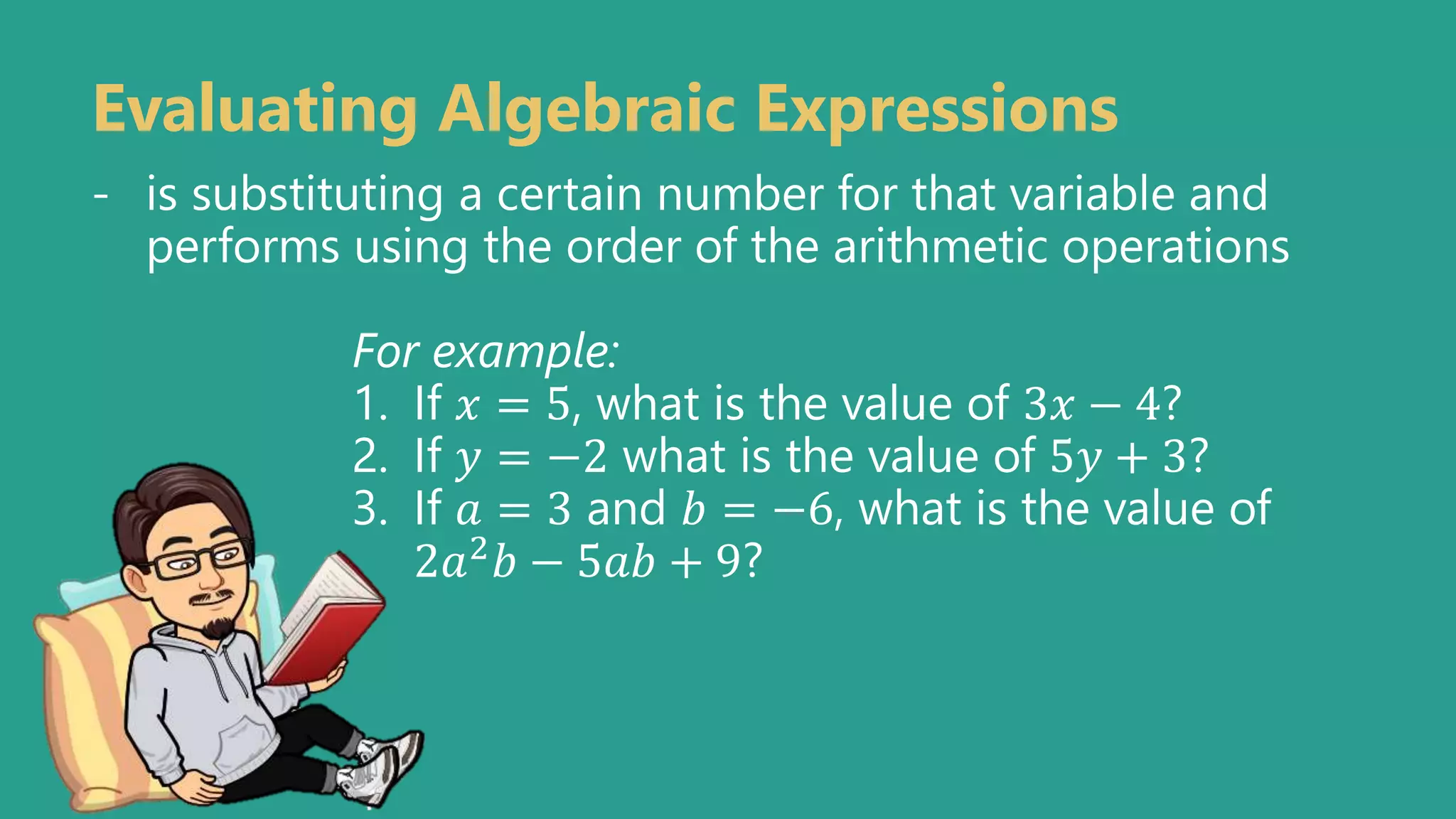 Evaluating Algebraic Expressions

- is substituting a certain number for that variable and performs using the order of the arithmetic operations

For example:
1. If $x = 5$, what is the value of $3x - 4$?
2. If $y = -2$ what is the value of $5y + 3$?
3. If $a = 3$ and $b = -6$, what is the value of $2a^2b - 5ab + 9$?